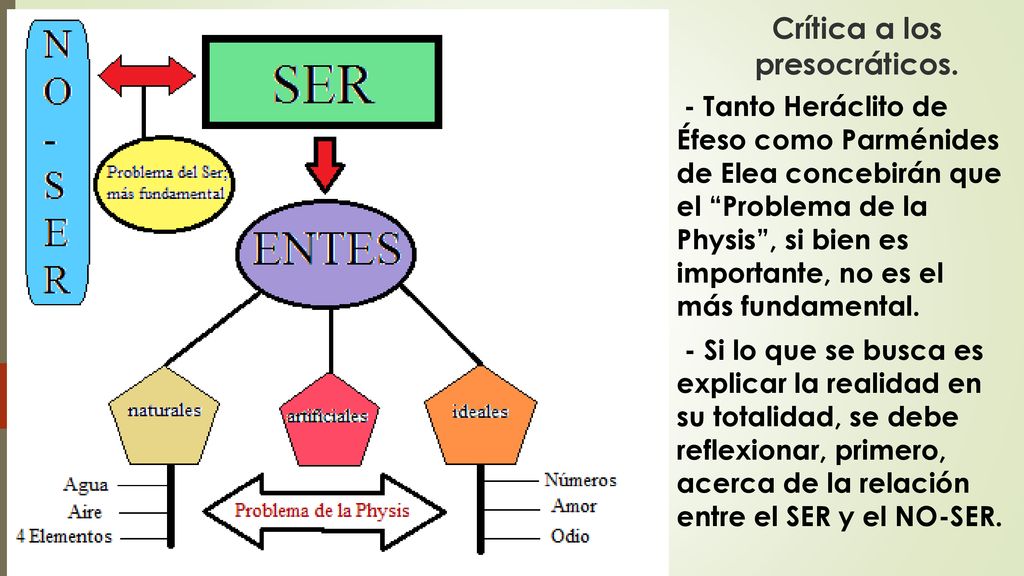 NO-SER

SER

Problema del Ser; más fundamental

ENTES

naturales

artificiales

ideales

Agua
Aire
4 Elementos

Problema de la Physis

Números
Amor
Odio

Crítica a los presocráticos.

- Tanto Heráclito de Éfeso como Parménides de Elea concebirán que el “Problema de la Physis”, si bien es importante, no es el más fundamental.

- Si lo que se busca es explicar la realidad en su totalidad, se debe reflexionar, primero, acerca de la relación entre el SER y el NO-SER.